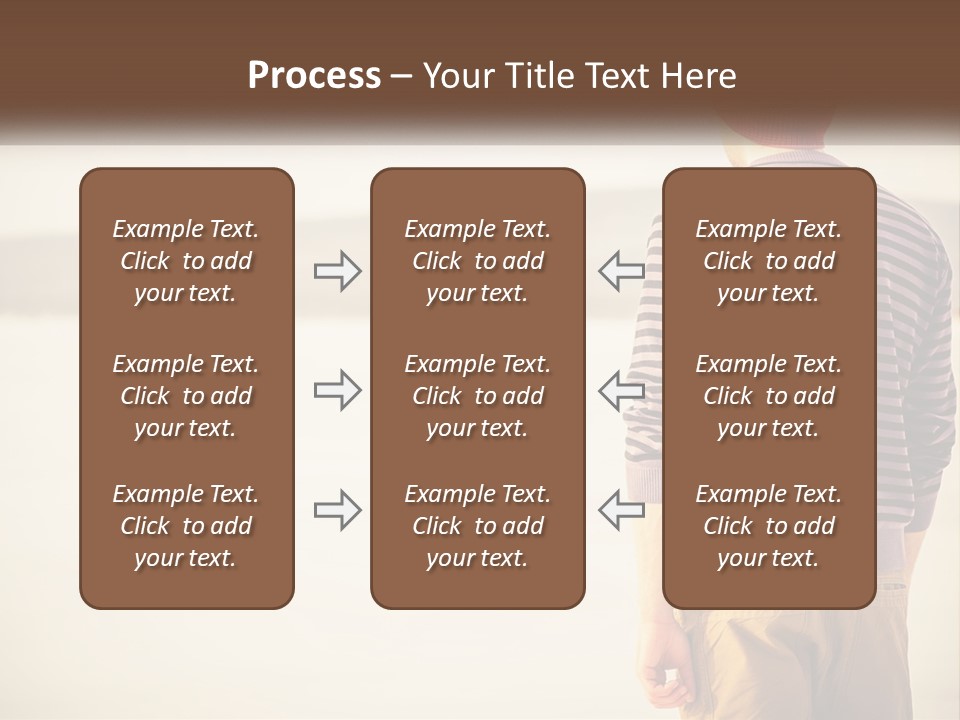 Process – Your Title Text Here

Example Text. Click to add your text.

Example Text. Click to add your text.

Example Text. Click to add your text.

Example Text. Click to add your text.

Example Text. Click to add your text.

Example Text. Click to add your text.

Example Text. Click to add your text.

Example Text. Click to add your text.

Example Text. Click to add your text.